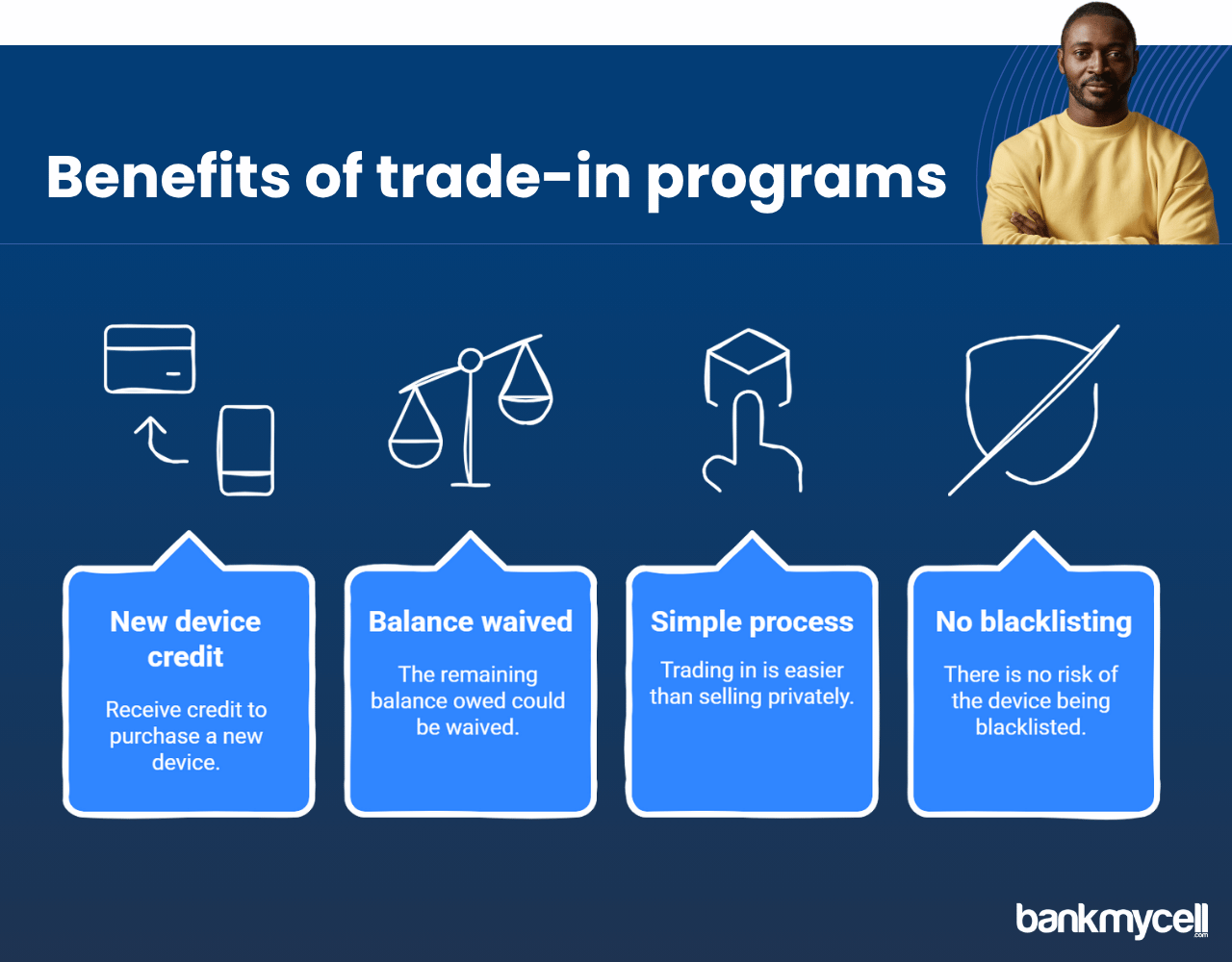 Benefits of trade-in programs

New device credit

Receive credit to purchase a new device.

Balance waived

The remaining balance owed could be waived.

Simple process

Trading in is easier than selling privately.

No blacklisting

There is no risk of the device being blacklisted.

bankmycell.com